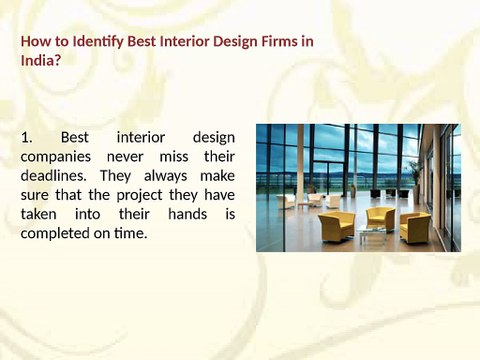 How to Identify Best Interior Design Firms in India?

1. Best interior design companies never miss their deadlines. They always make sure that the project they have taken into their hands is completed on time.